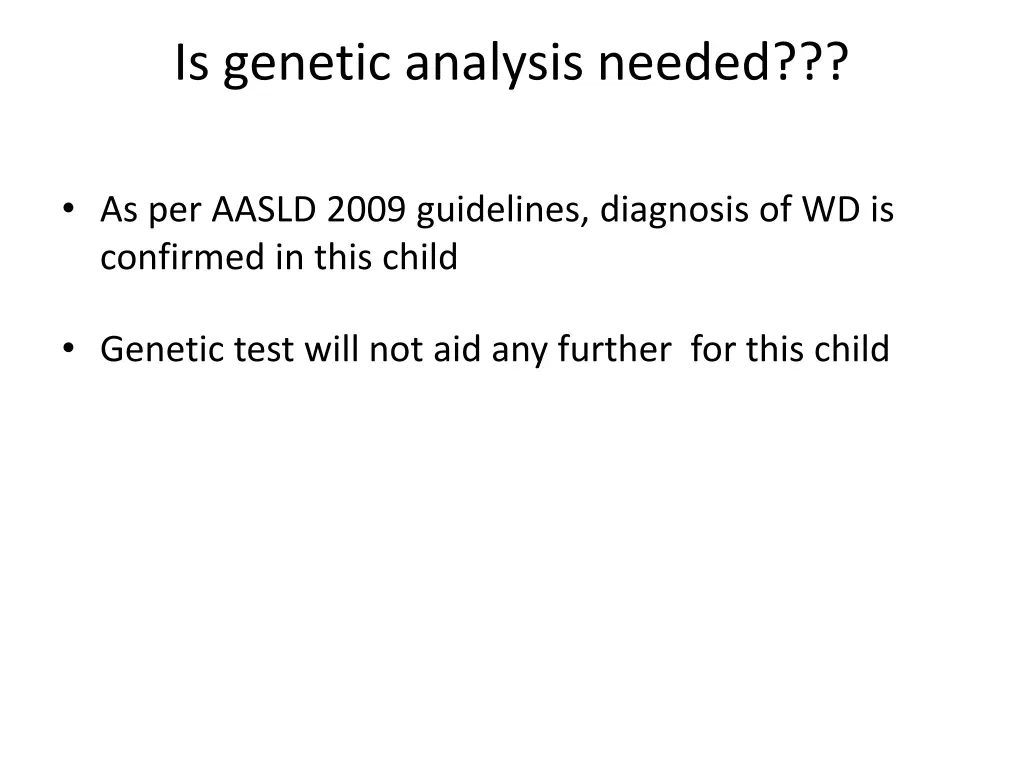 Is genetic analysis needed???

• As per AASLD 2009 guidelines, diagnosis of WD is confirmed in this child

• Genetic test will not aid any further for this child